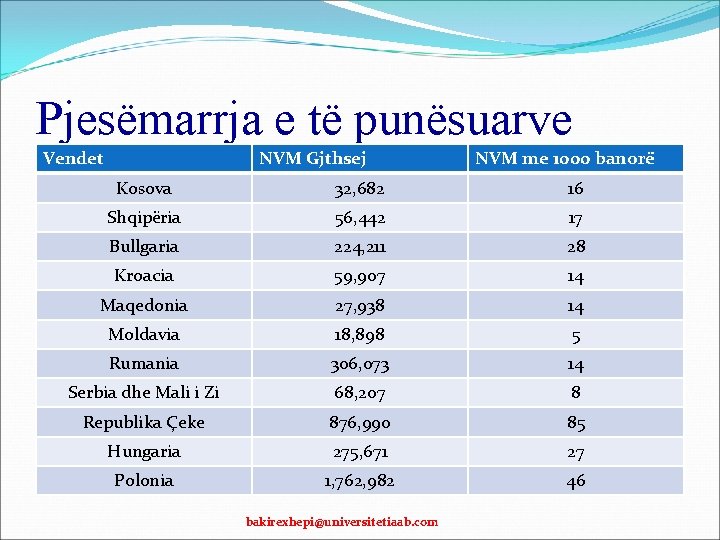 Pjesëmarrja e të punësuarve

| Vendet | NVM Gjthsej | NVM me 1000 banorë |
|---|---|---|
| Kosova | 32,682 | 16 |
| Shqipëria | 56,442 | 17 |
| Bullgaria | 224,211 | 28 |
| Kroacia | 59,907 | 14 |
| Maqedonia | 27,938 | 14 |
| Moldavia | 18,898 | 5 |
| Rumania | 306,073 | 14 |
| Serbia dhe Mali i Zi | 68,207 | 8 |
| Republika Çeke | 876,990 | 85 |
| Hungaria | 275,671 | 27 |
| Polonia | 1,762,982 | 46 |

bakirexhepi@universitetiaab.com